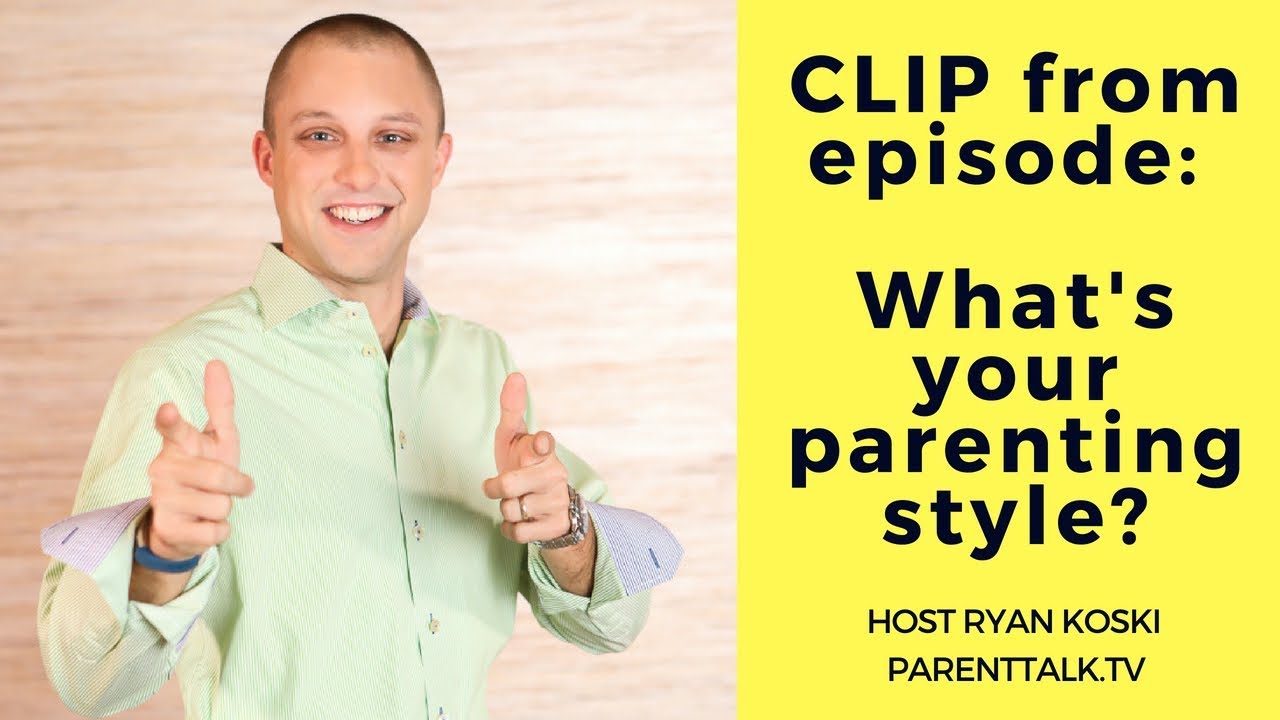 CLIP from episode:

What's your parenting style?

HOST RYAN KOSKI
PARENTTALK.TV